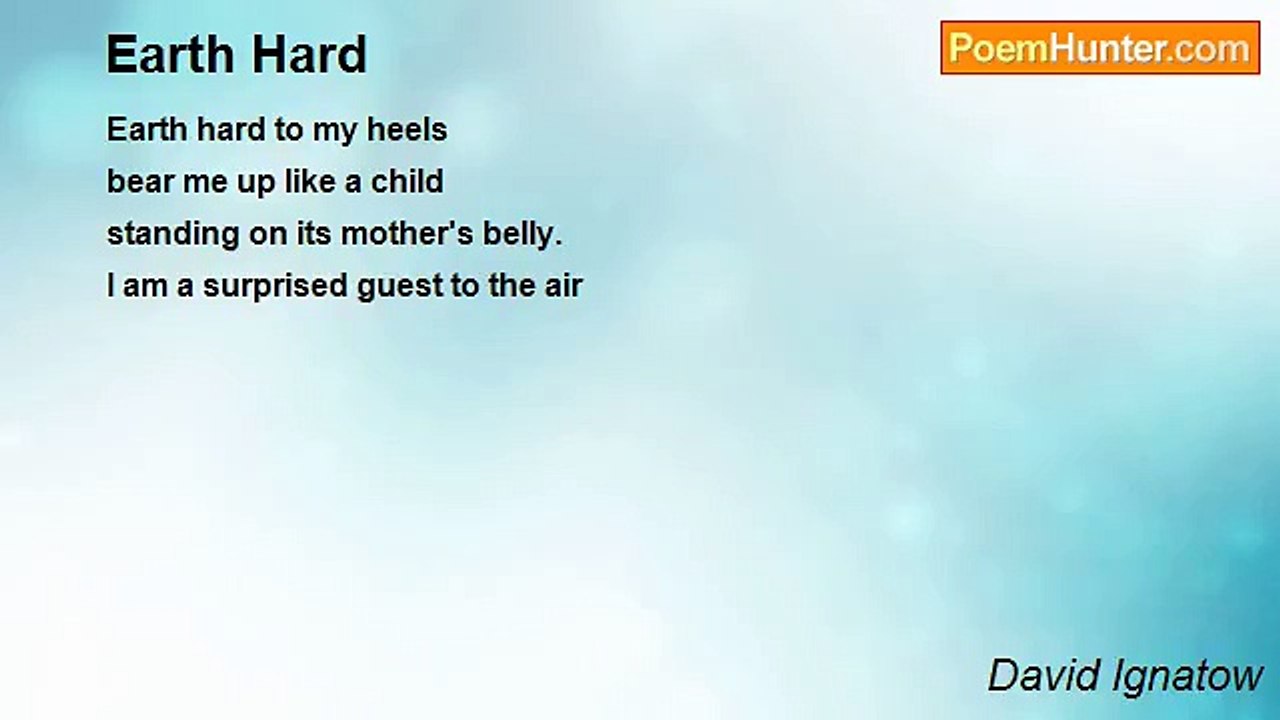 Earth Hard

PoemHunter.com

Earth hard to my heels
bear me up like a child
standing on its mother's belly.
I am a surprised guest to the air

David Ignatow